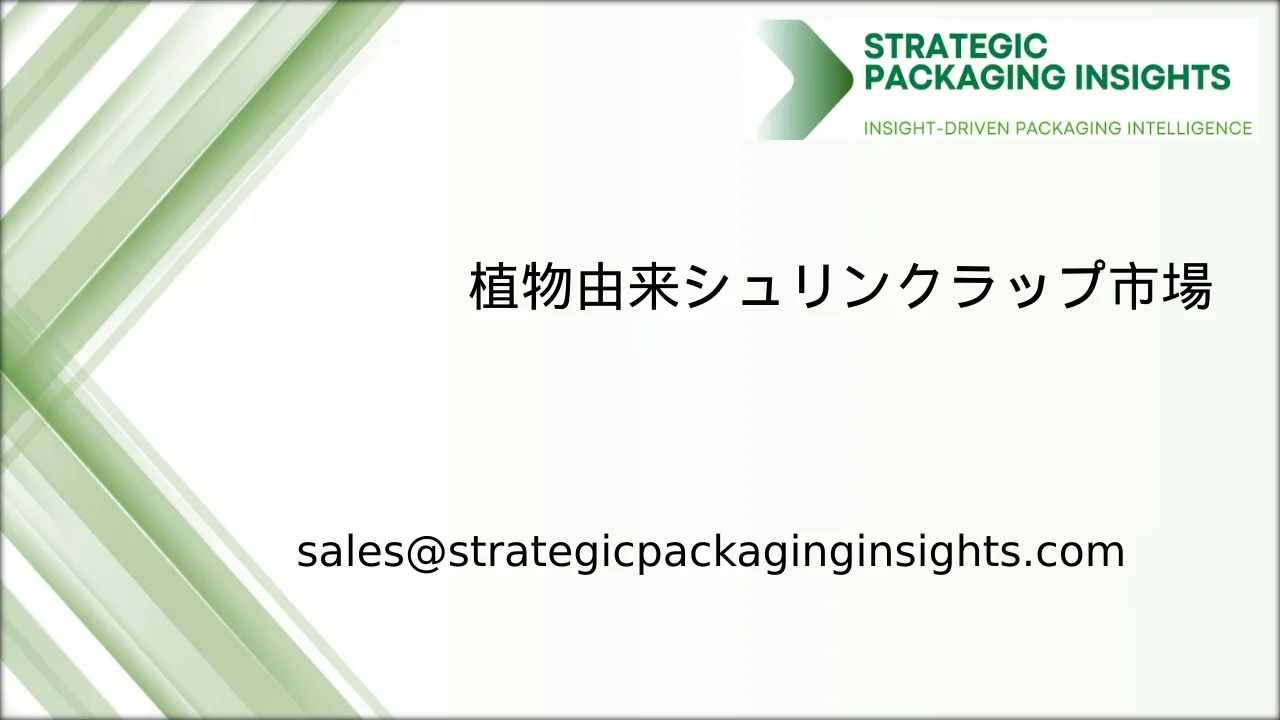 STRATEGIC PACKAGING INSIGHTS
INSIGHT-DRIVEN PACKAGING INTELLIGENCE

植物由来シュリンクラップ市場

sales@strategicpackaginginsights.com